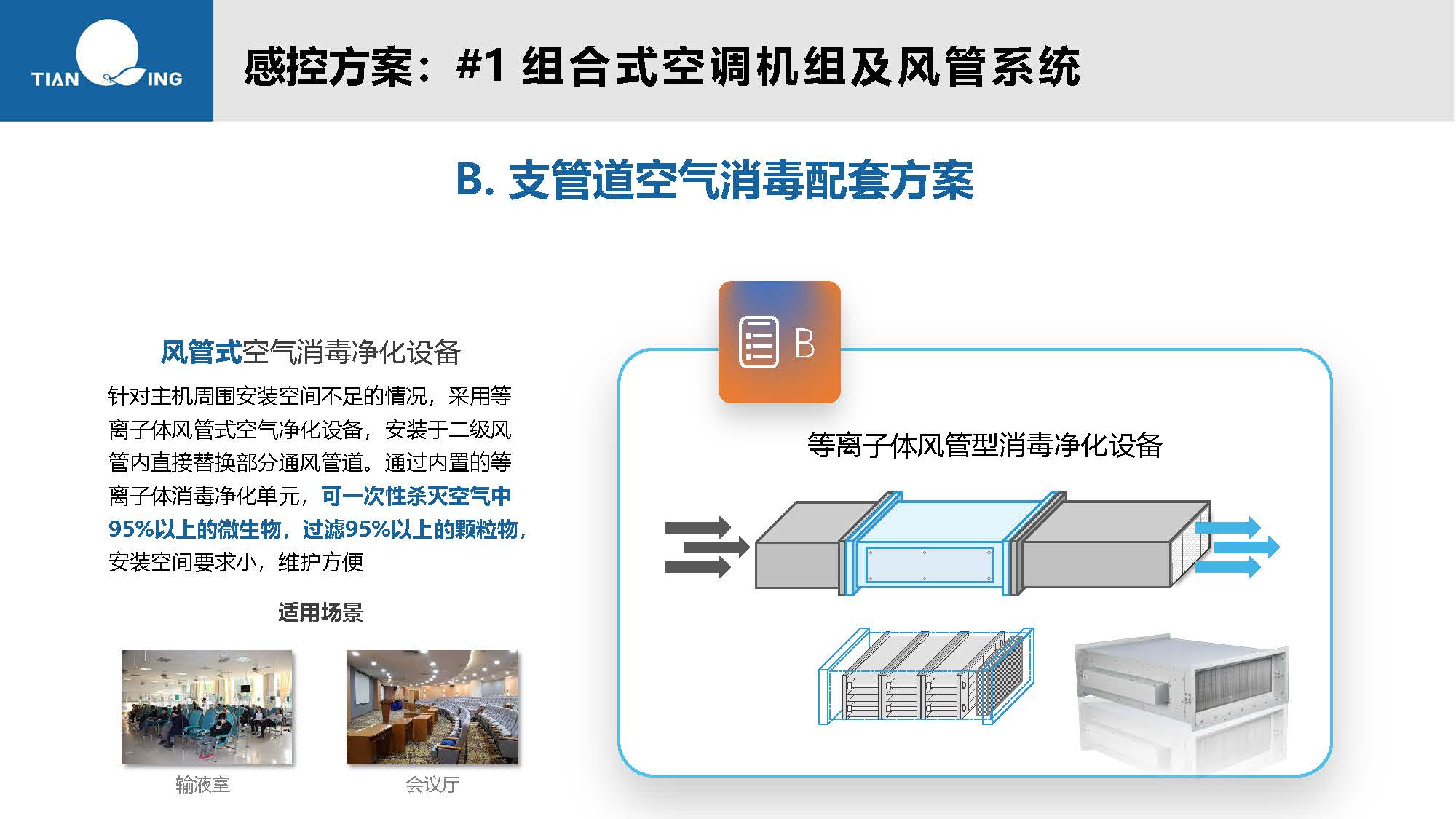 TIAN ING

感控方案：#1 组合式空调机组及风管系统

B. 支管道空气消毒配套方案

风管式空气消毒净化设备

针对主机周围安装空间不足的情况，采用等离子体风管式空气净化设备，安装于二级风管内直接替换部分通风管道。通过内置的等离子体消毒净化单元，可一次性杀灭空气中95%以上的微生物，过滤95%以上的颗粒物，安装空间要求小，维护方便

适用场景

输液室

会议厅

B

等离子体风管型消毒净化设备